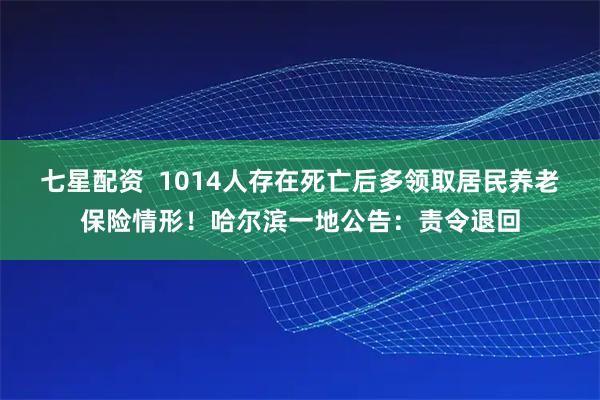 七星配资  1014人存在死亡后多领取居民养老保险情形！哈尔滨一地公告：责令退回